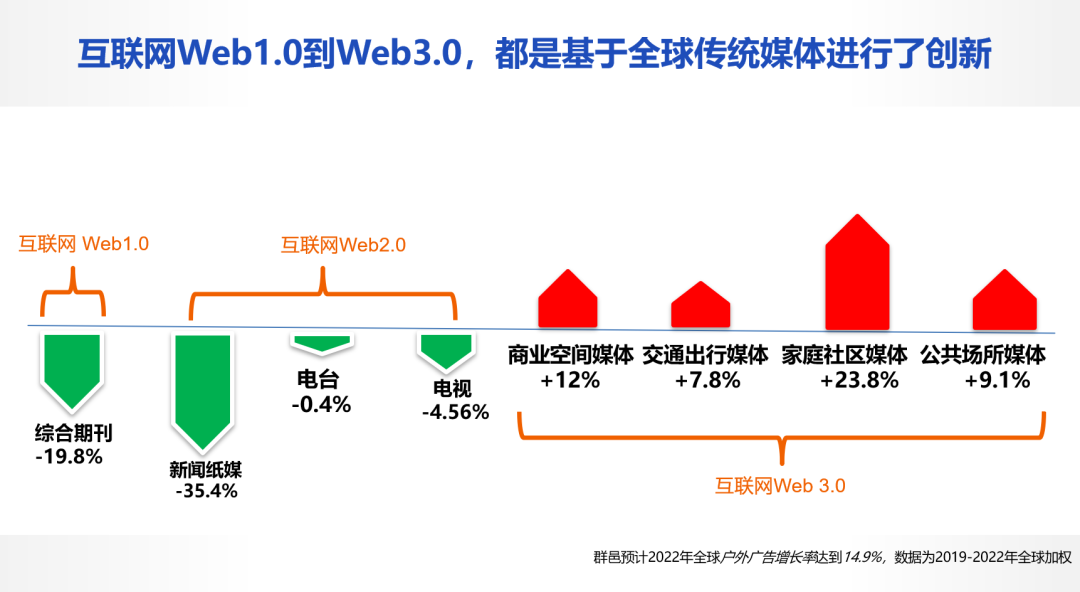 互联网Web1.0到Web3.0，都是基于全球传统媒体进行了创新

互联网 Web1.0

互联网Web2.0

综合期刊
-19.8%

新闻纸媒
-35.4%

电台
-0.4%

电视
-4.56%

商业空间媒体
+12%

交通出行媒体
+7.8%

家庭社区媒体
+23.8%

公共场所媒体
+9.1%

互联网Web 3.0

群邑预计2022年全球户外广告增长率达到14.9%，数据为2019-2022年全球加权